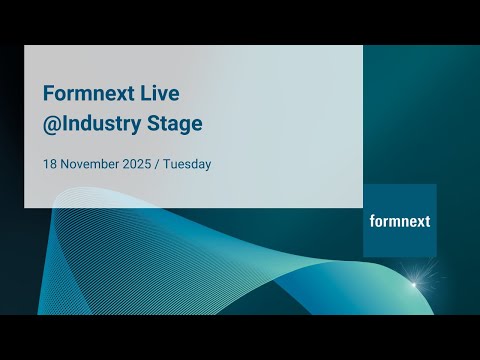 Formnext Live
@Industry Stage

18 November 2025 / Tuesday

formnext